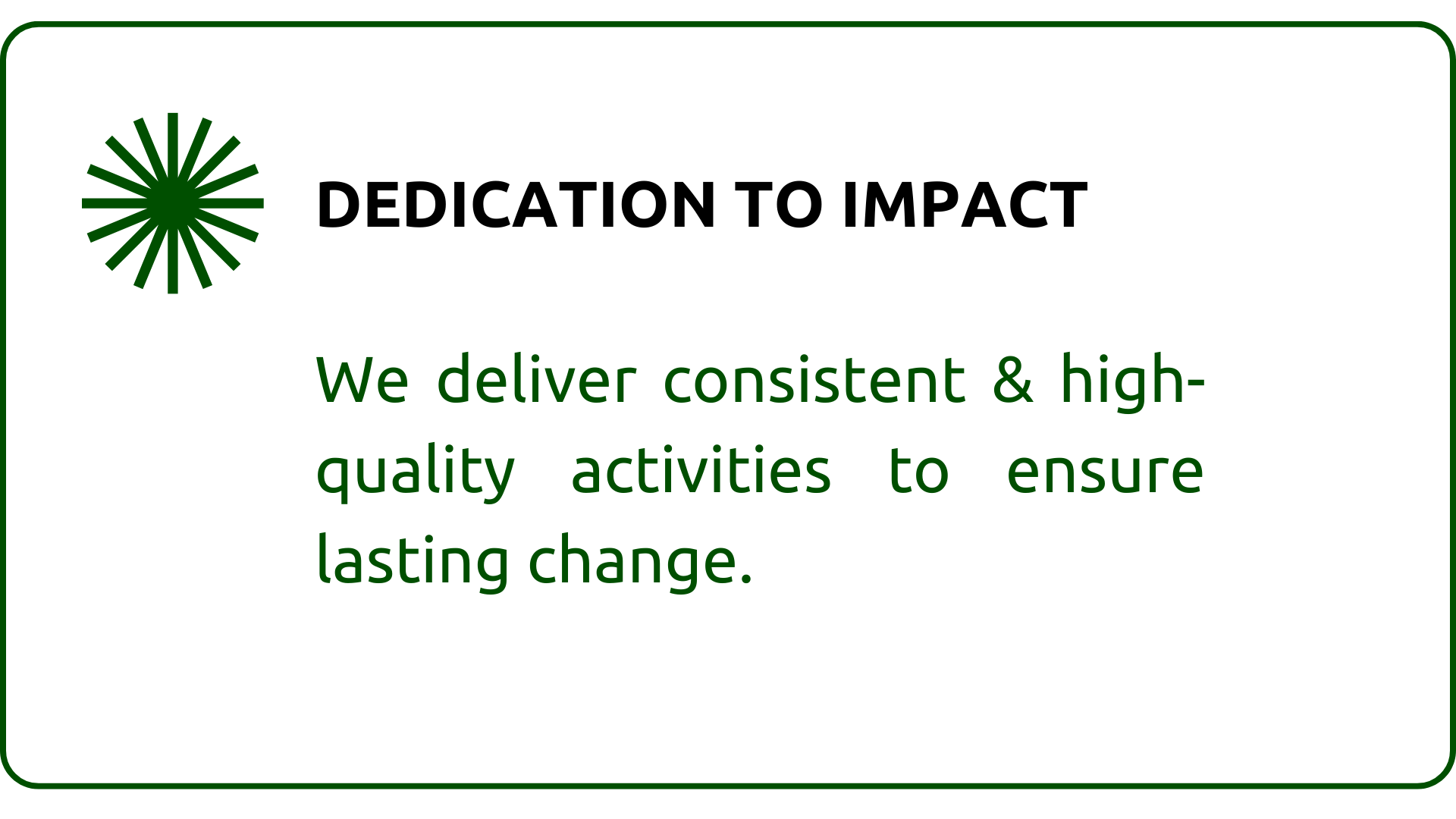 DEDICATION TO IMPACT

We deliver consistent & high-quality activities to ensure lasting change.